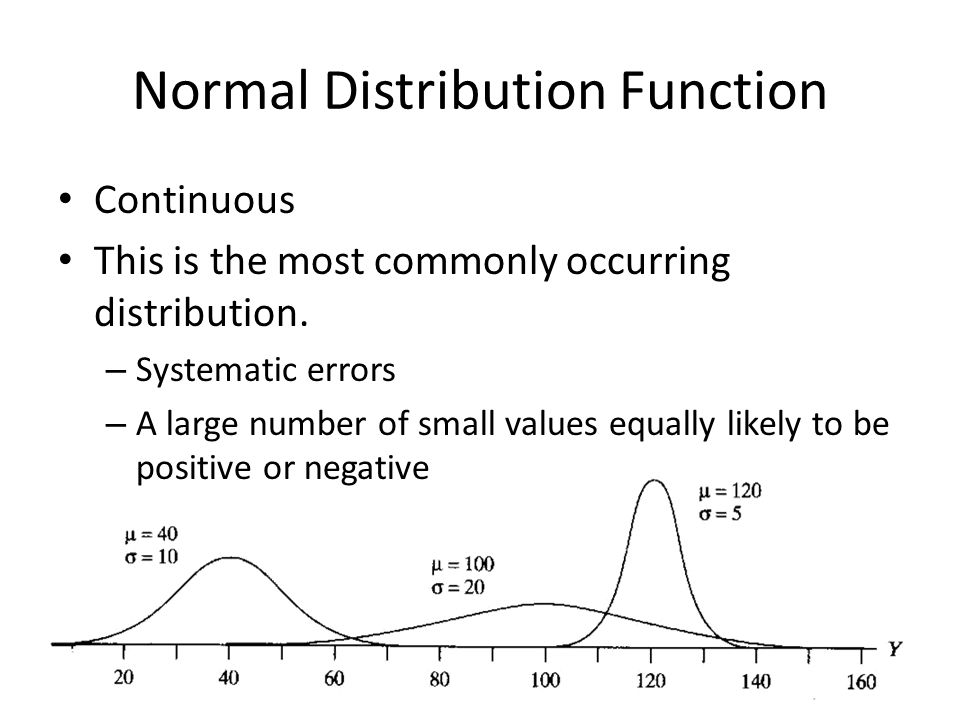 Normal Distribution Function

• Continuous
• This is the most commonly occurring distribution.
  – Systematic errors
  – A large number of small values equally likely to be positive or negative

$\mu = 40$
$\sigma = 10$

$\mu = 100$
$\sigma = 20$

$\mu = 120$
$\sigma = 5$

20 40 60 80 100 120 140 160 $Y$